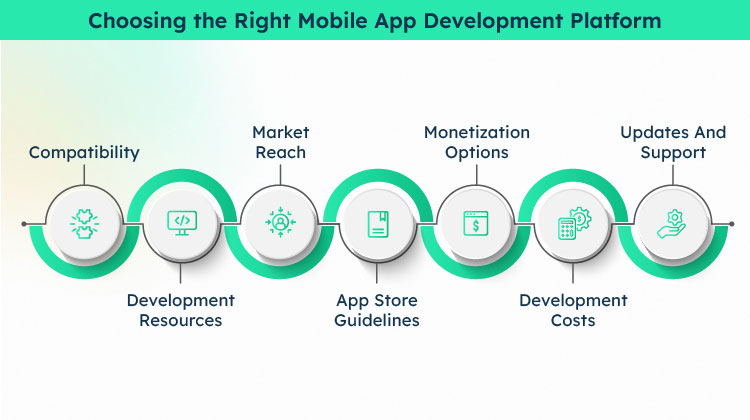 Choosing the Right Mobile App Development Platform

Compatibility

Development Resources

Market Reach

App Store Guidelines

Monetization Options

Development Costs

Updates And Support